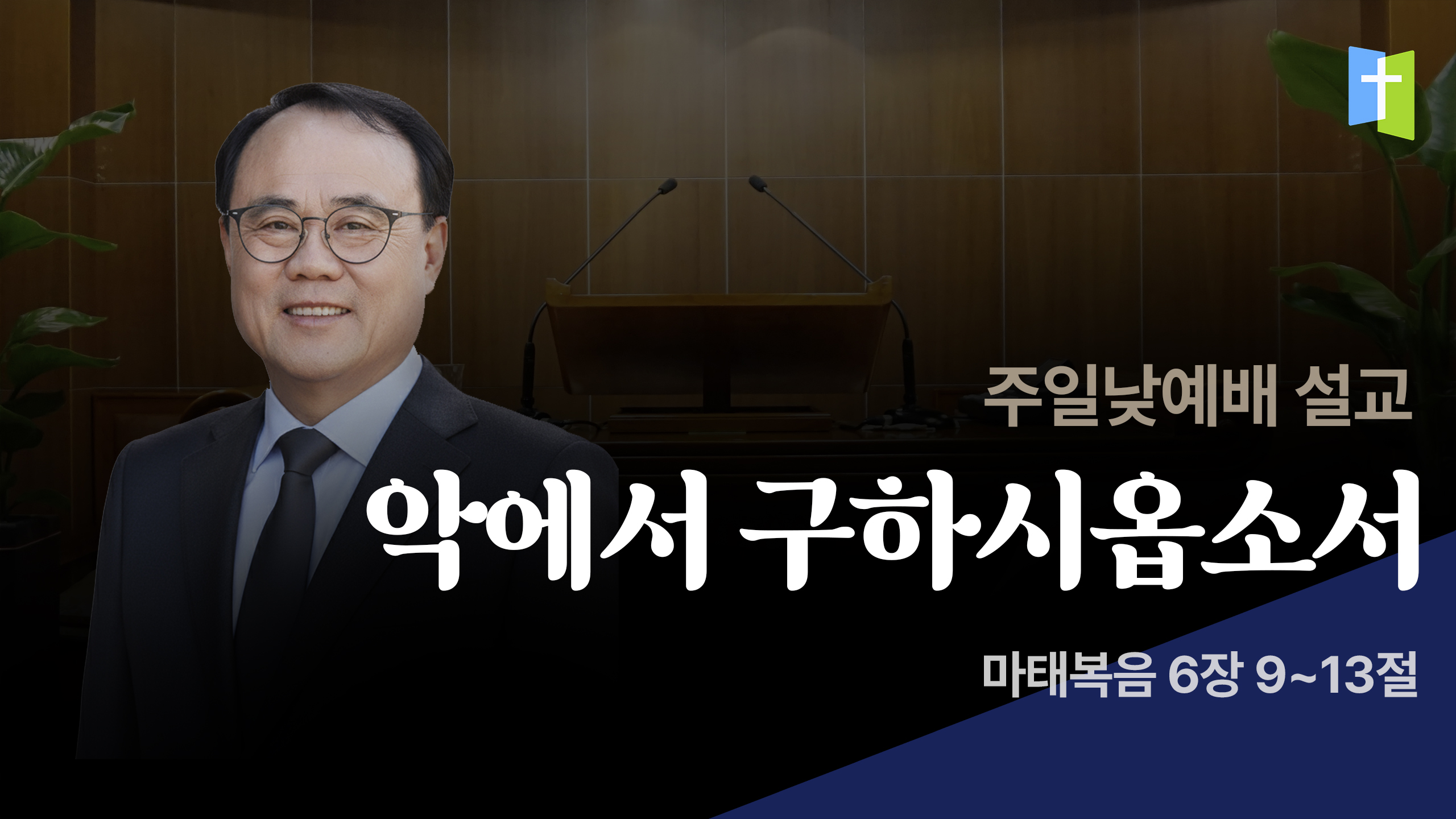 주일낮예배 설교

악에서 구하시옵소서

마태복음 6장 9~13절